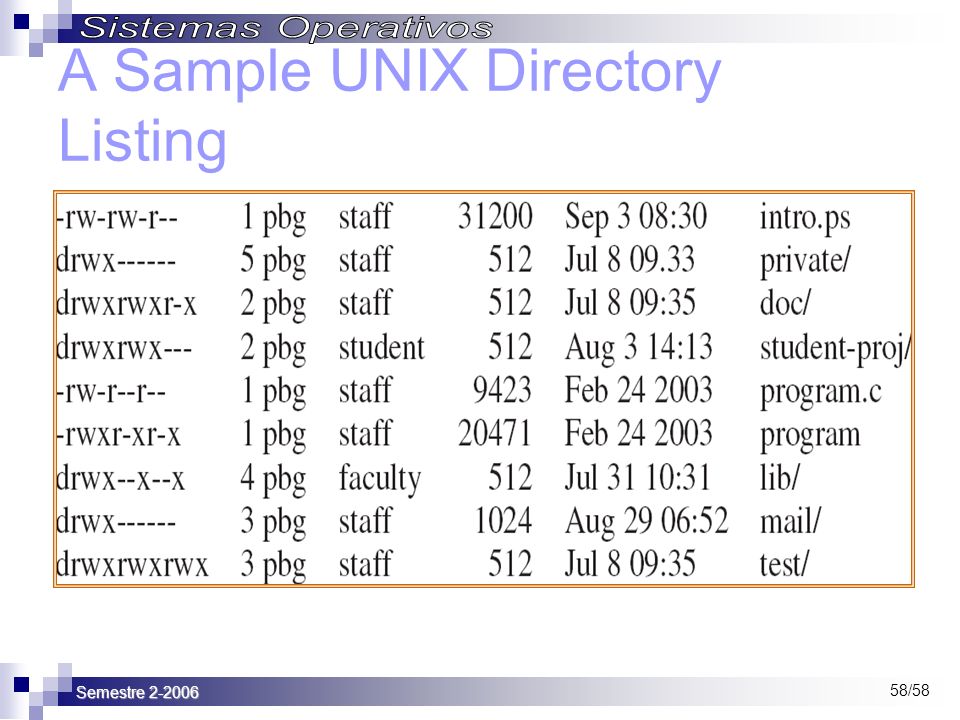 Sistemas Operativos

A Sample UNIX Directory Listing

| | | | | | |
|---|---|---|---|---|---|
| -rw-rw-r-- | 1 pbg | staff | 31200 | Sep 3 08:30 | intro.ps |
| drwx------ | 5 pbg | staff | 512 | Jul 8 09.33 | private/ |
| drwxrwxr-x | 2 pbg | staff | 512 | Jul 8 09:35 | doc/ |
| drwxrwx--- | 2 pbg | student | 512 | Aug 3 14:13 | student-proj/ |
| -rw-r--r-- | 1 pbg | staff | 9423 | Feb 24 2003 | program.c |
| -rwxr-xr-x | 1 pbg | staff | 20471 | Feb 24 2003 | program |
| drwx--x--x | 4 pbg | faculty | 512 | Jul 31 10:31 | lib/ |
| drwx------ | 3 pbg | staff | 1024 | Aug 29 06:52 | mail/ |
| drwxrwxrwx | 3 pbg | staff | 512 | Jul 8 09:35 | test/ |

Semestre 2-2006

58/58